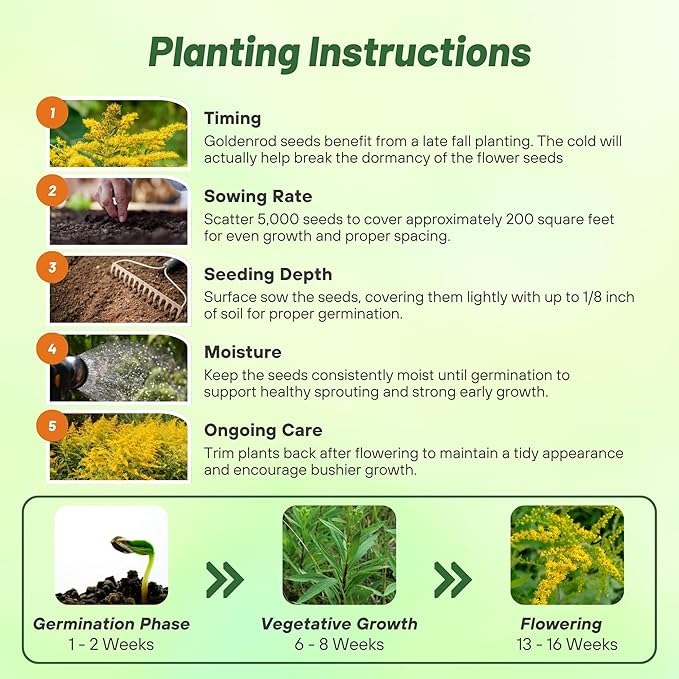 Planting Instructions

1

Timing
Goldenrod seeds benefit from a late fall planting. The cold will actually help break the dormancy of the flower seeds

2

Sowing Rate
Scatter 5,000 seeds to cover approximately 200 square feet for even growth and proper spacing.

3

Seeding Depth
Surface sow the seeds, covering them lightly with up to 1/8 inch of soil for proper germination.

4

Moisture
Keep the seeds consistently moist until germination to support healthy sprouting and strong early growth.

5

Ongoing Care
Trim plants back after flowering to maintain a tidy appearance and encourage bushier growth.

Germination Phase
1 - 2 Weeks

Vegetative Growth
6 - 8 Weeks

Flowering
13 - 16 Weeks